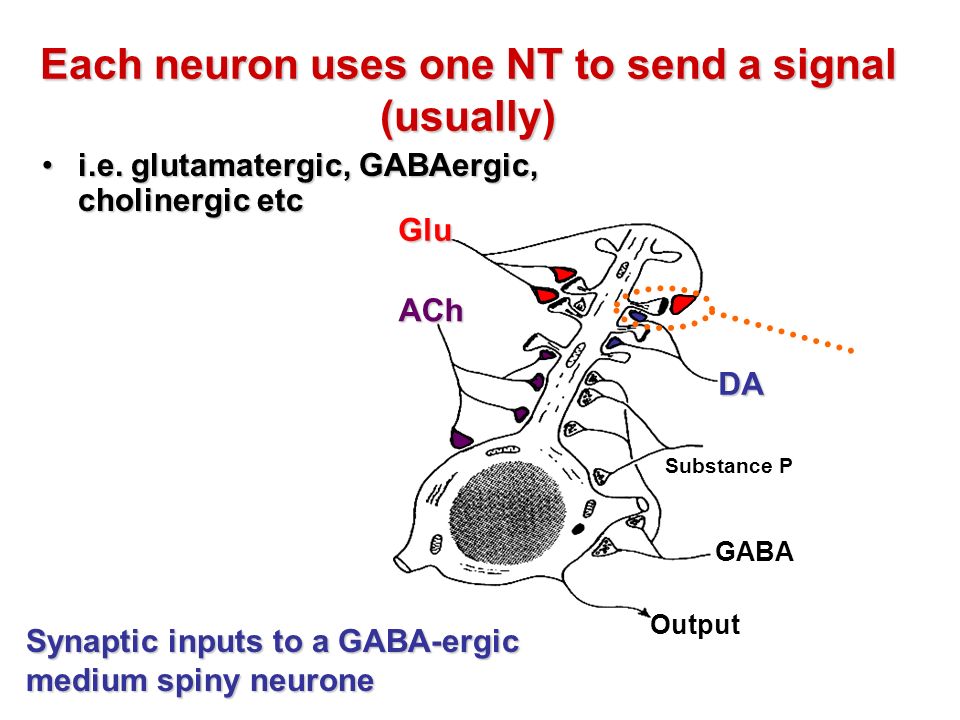 Each neuron uses one NT to send a signal (usually)

• i.e. glutamatergic, GABAergic, cholinergic etc

Glu

ACh

DA

Substance P

GABA

Output

Synaptic inputs to a GABA-ergic medium spiny neurone